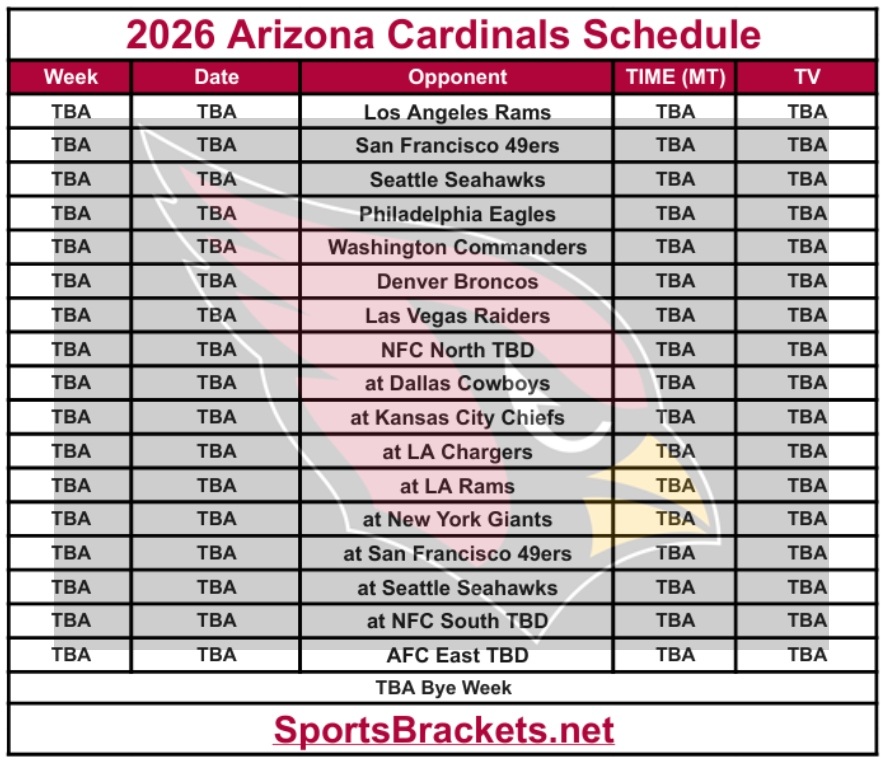 2026 Arizona Cardinals Schedule

| Week | Date | Opponent | TIME (MT) | TV |
|---|---|---|---|---|
| TBA | TBA | Los Angeles Rams | TBA | TBA |
| TBA | TBA | San Francisco 49ers | TBA | TBA |
| TBA | TBA | Seattle Seahawks | TBA | TBA |
| TBA | TBA | Philadelphia Eagles | TBA | TBA |
| TBA | TBA | Washington Commanders | TBA | TBA |
| TBA | TBA | Denver Broncos | TBA | TBA |
| TBA | TBA | Las Vegas Raiders | TBA | TBA |
| TBA | TBA | NFC North TBD | TBA | TBA |
| TBA | TBA | at Dallas Cowboys | TBA | TBA |
| TBA | TBA | at Kansas City Chiefs | TBA | TBA |
| TBA | TBA | at LA Chargers | TBA | TBA |
| TBA | TBA | at LA Rams | TBA | TBA |
| TBA | TBA | at New York Giants | TBA | TBA |
| TBA | TBA | at San Francisco 49ers | TBA | TBA |
| TBA | TBA | at Seattle Seahawks | TBA | TBA |
| TBA | TBA | at NFC South TBD | TBA | TBA |
| TBA | TBA | AFC East TBD | TBA | TBA |

TBA Bye Week

SportsBrackets.net